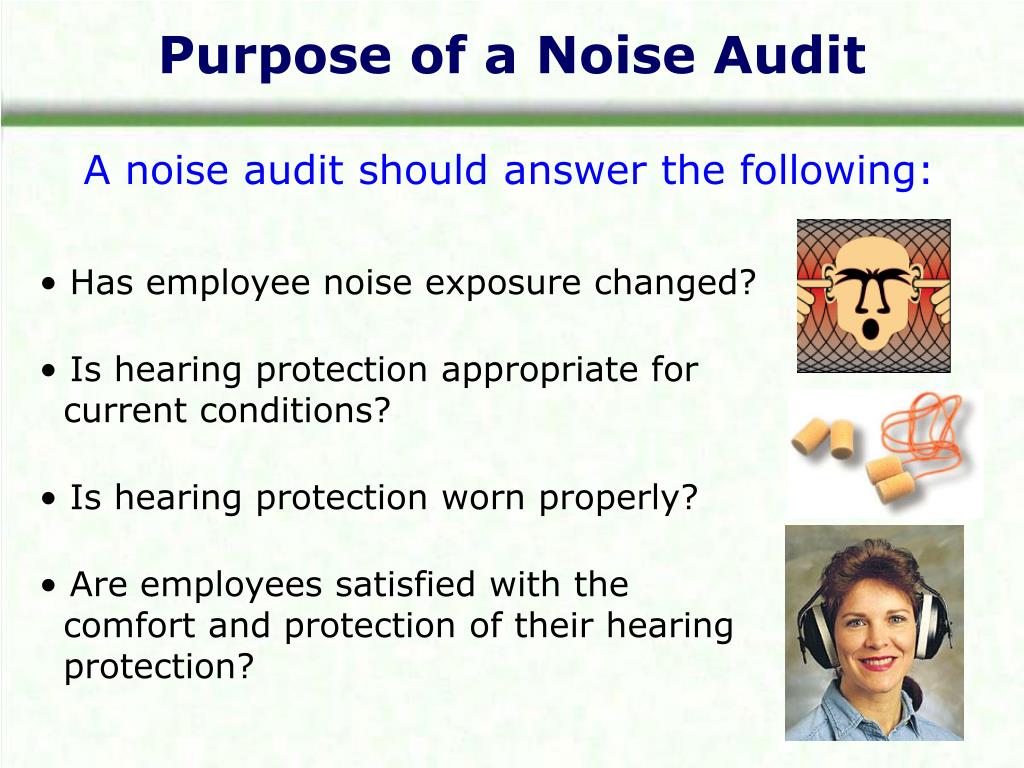 Purpose of a Noise Audit

A noise audit should answer the following:

• Has employee noise exposure changed?

• Is hearing protection appropriate for current conditions?

• Is hearing protection worn properly?

• Are employees satisfied with the comfort and protection of their hearing protection?